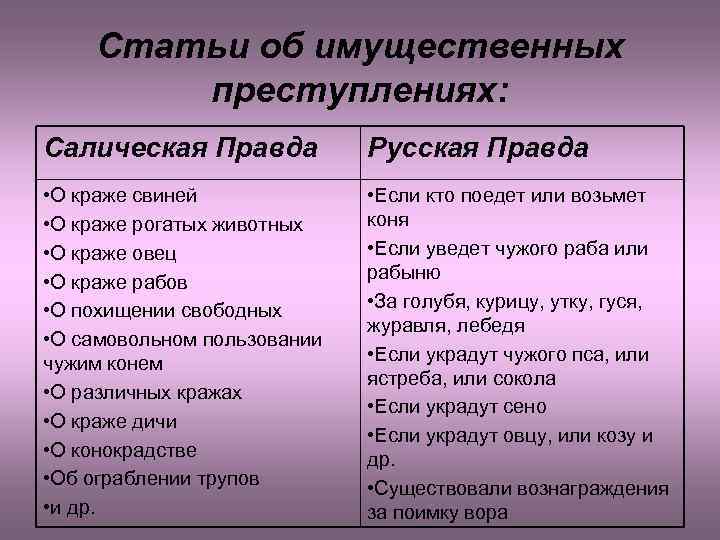 Статьи об имущественных преступлениях:

| Салическая Правда | Русская Правда |
|---|---|
| •О краже свиней •О краже рогатых животных •О краже овец •О краже рабов •О похищении свободных •О самовольном пользовании чужим конем •О различных кражах •О краже дичи •О конокрадстве •Об ограблении трупов •и др. | •Если кто поедет или возьмет коня •Если уведет чужого раба или рабыню •За голубя, курицу, утку, гуся, журавля, лебедя •Если украдут чужого пса, или ястреба, или сокола •Если украдут сено •Если украдут овцу, или козу и др. •Существовали вознаграждения за поимку вора |